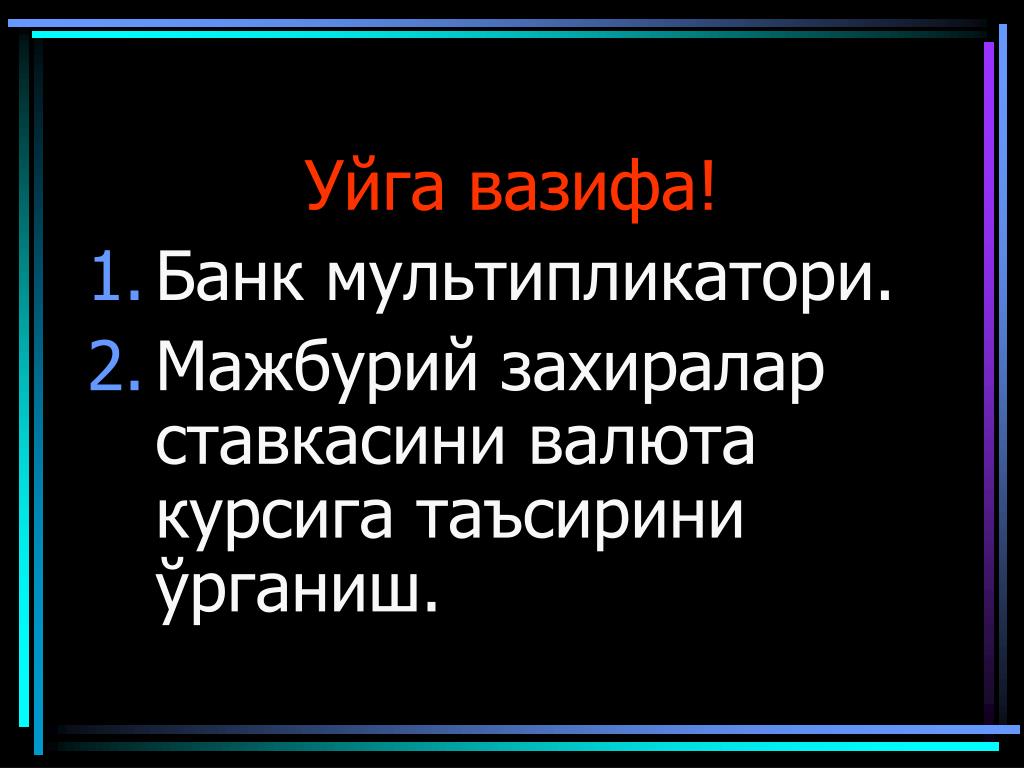 Уйга вазифа!

1. Банк мультипликатори.
2. Мажбурий захиралар ставкасини валюта курсига таъсирини ўрганиш.